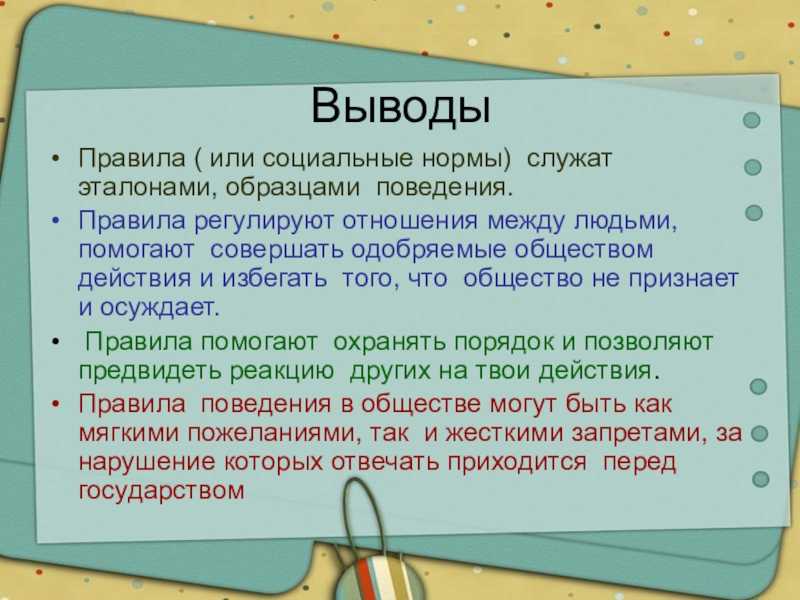 Выводы

• Правила ( или социальные нормы) служат эталонами, образцами поведения.
• Правила регулируют отношения между людьми, помогают совершать одобряемые обществом действия и избегать того, что общество не признает и осуждает.
• Правила помогают охранять порядок и позволяют предвидеть реакцию других на твои действия.
• Правила поведения в обществе могут быть как мягкими пожеланиями, так и жесткими запретами, за нарушение которых отвечать приходится перед государством